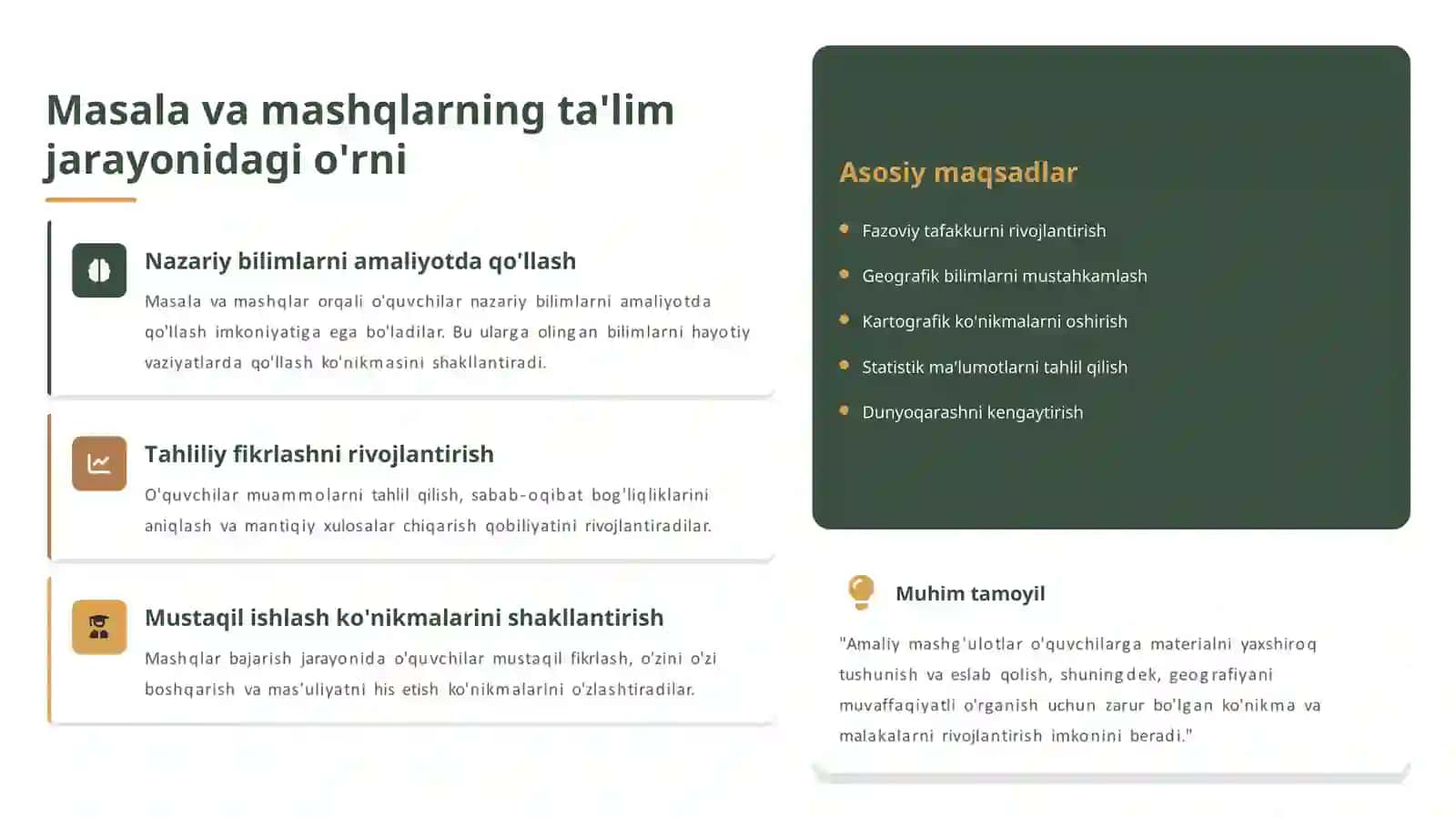 Masala va mashqlarning ta'lim jarayonidagi o'rni

Nazariy bilimlarni amaliyotda qo'llash

Masala va mashqlar orqali o'quvchilar nazariy bilimlarni amaliyotda qo'llash imkoniyatiga ega bo'ladilar. Bu ularga olingan bilimlarni hayotiy vaziyatlarda qo'llash ko'nikmasini shakllantiradi.

Tahliliy fikrlashni rivojlantirish

O'quvchilar muammolarni tahlil qilish, sabab-oqibat bog'liqliklarini aniqlash va mantiqiy xulosalar chiqarish qobiliyatini rivojlantiradilar.

Mustaqil ishlash ko'nikmalarini shakllantirish

Mashqlar bajarish jarayonida o'quvchilar mustaqil fikrlash, o'zini o'zi boshqarish va mas'uliyatni his etish ko'nikmalarini o'zlashtiradilar.

Asosiy maqsadlar

Fazoviy tafakkurni rivojlantirish

Geografik bilimlarni mustahkamlash

Kartografik ko'nikmalarni oshirish

Statistik ma'lumotlarni tahlil qilish

Dunyoqarashni kengaytirish

Muhim tamoyil

"Amaliy mashg'ulotlar o'quvchilarga materialni yaxshiroq tushunish va eslab qolish, shuningdek, geografiyani muvaffaqiyatli o'rganish uchun zarur bo'lgan ko'nikma va malakalarni rivojlantirish imkonini beradi."